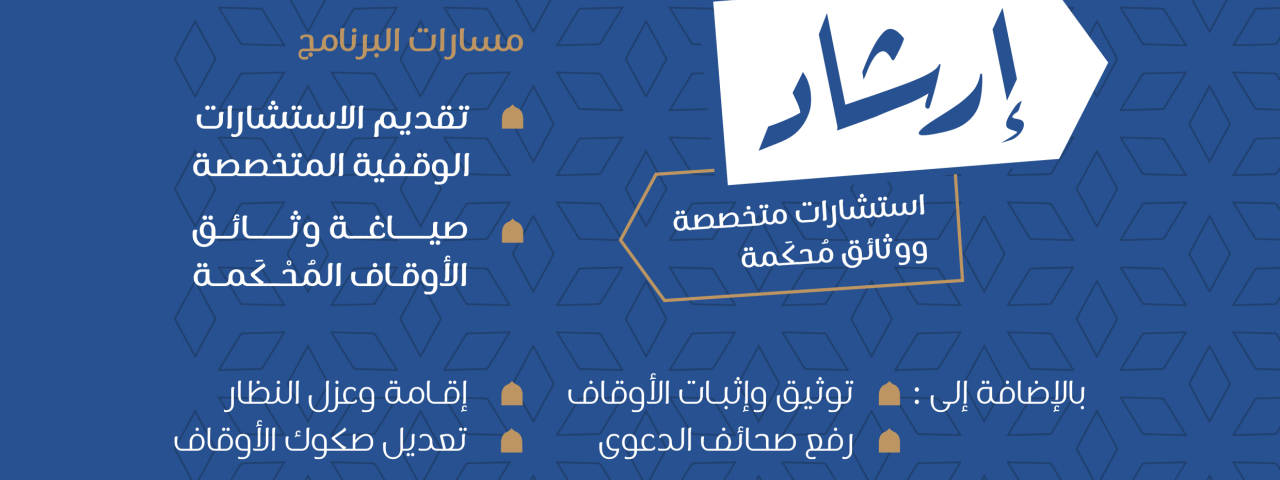 إرشاد

استشارات متخصصة
ووثائق مُحكَمة

مسارات البرنامج

تقديم الاستشارات الوقفية المتخصصة

صياغة وثائق الأوقاف المُحْكَمة

بالإضافة إلى :

توثيق وإثبات الأوقاف

رفع صحائف الدعوى

إقامة وعزل النظار

تعديل صكوك الأوقاف